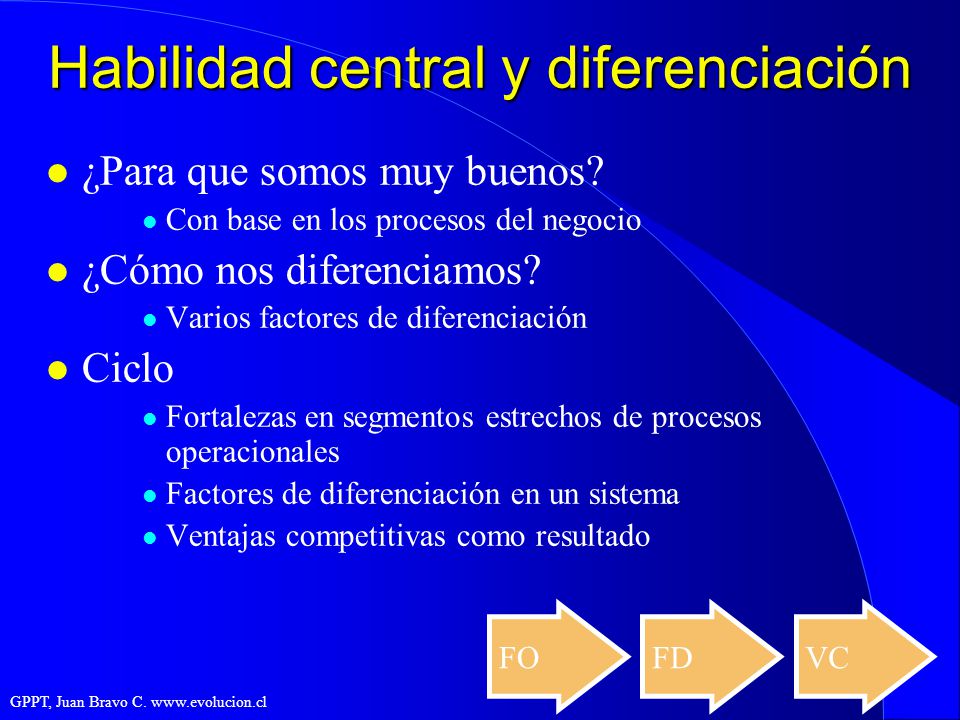 Habilidad central y diferenciación

- ¿Para que somos muy buenos?
  - Con base en los procesos del negocio
- ¿Cómo nos diferenciamos?
  - Varios factores de diferenciación
- Ciclo
  - Fortalezas en segmentos estrechos de procesos operacionales
  - Factores de diferenciación en un sistema
  - Ventajas competitivas como resultado

FO

FD

VC

GPPT, Juan Bravo C. www.evolucion.cl